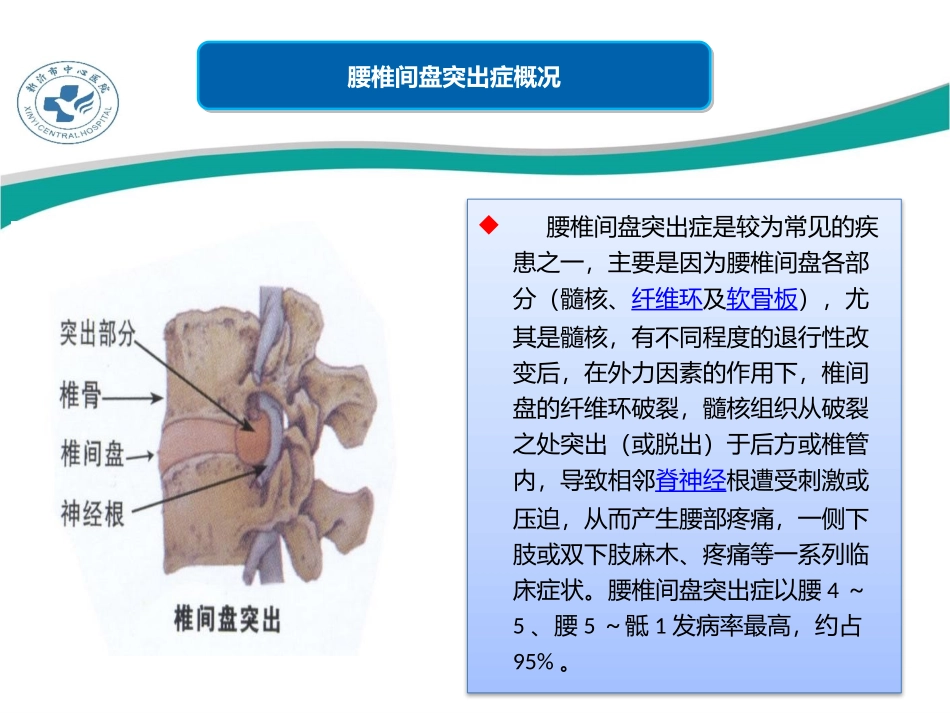 新沂市中心医院
XINYI CENTRAL HOSPITAL

腰椎间盘突出症概况

突出部分
椎骨
椎间盘
神经根
椎间盘突出

◆ 腰椎间盘突出症是较为常见的疾患之一，主要是因为腰椎间盘各部分（髓核、纤维环及软骨板），尤其是髓核，有不同程度的退行性改变后，在外力因素的作用下，椎间盘的纤维环破裂，髓核组织从破裂之处突出（或脱出）于后方或椎管内，导致相邻脊神经根遭受刺激或压迫，从而产生腰部疼痛，一侧下肢或双下肢麻木、疼痛等一系列临床症状。腰椎间盘突出症以腰 4 ～ 5 、腰 5 ～骶 1 发病率最高，约占 95% 。